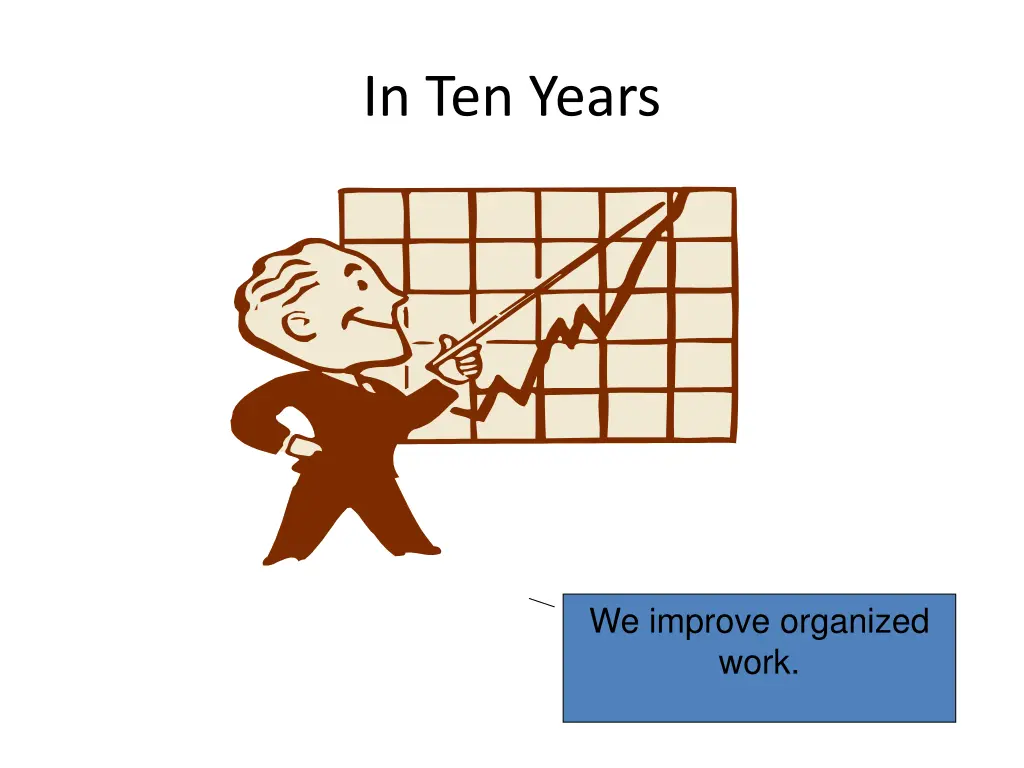 In Ten Years

We improve organized work.